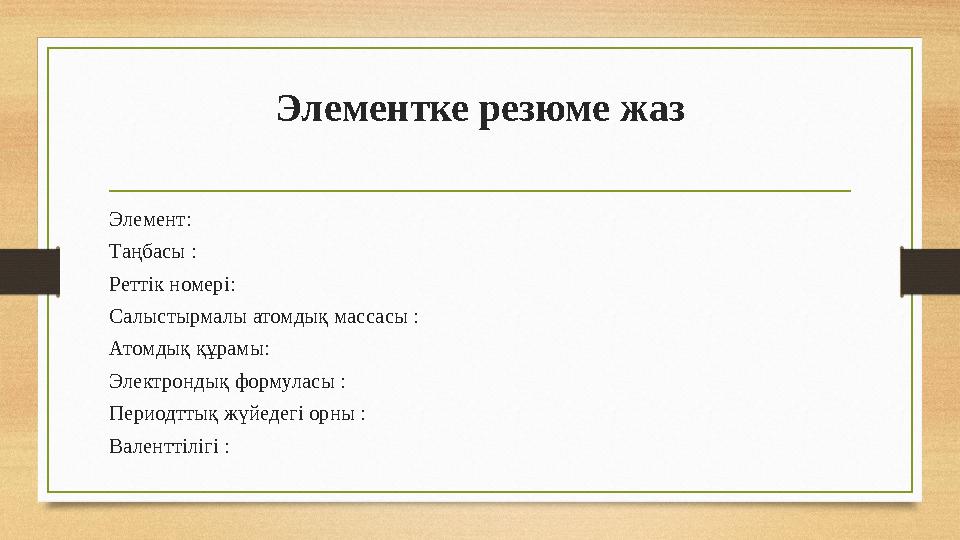 Элементке резюме жаз

Элемент:

Таңбасы :

Реттік номері:

Салыстырмалы атомдық массасы :

Атомдық құрамы:

Электрондық формуласы :

Периодттық жүйедегі орны :

Валенттілігі :